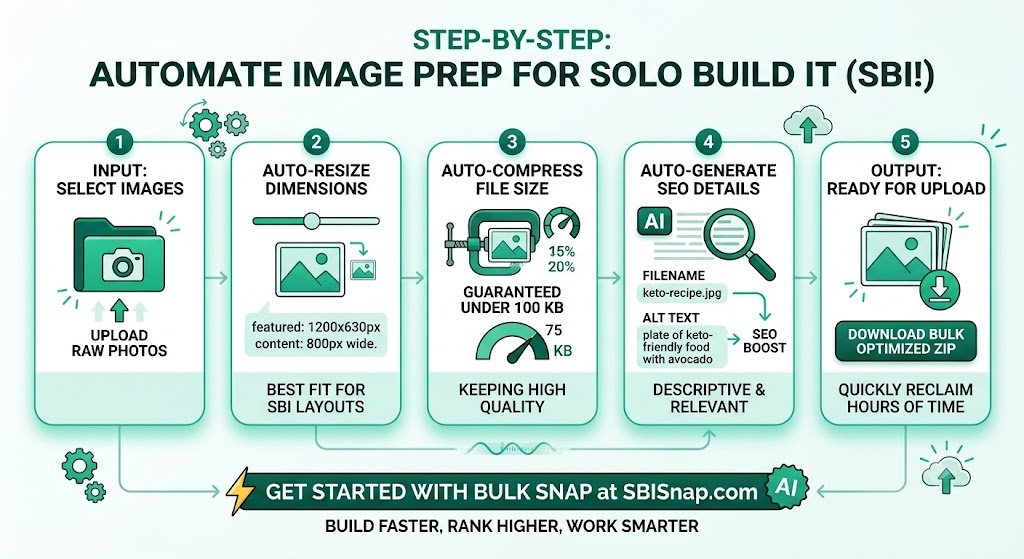 STEP-BY-STEP:
AUTOMATE IMAGE PREP FOR SOLO BUILD IT (SBI!)

1
INPUT:
SELECT IMAGES

UPLOAD
RAW PHOTOS

2
AUTO-RESIZE
DIMENSIONS

featured: 1200x630px
content: 800px wide.

BEST FIT FOR
SBI LAYOUTS

3
AUTO-COMPRESS
FILE SIZE

15%
20%

GUARANTEED
UNDER 100 KB

75
KB

KEEPING HIGH
QUALITY

4
AUTO-GENERATE
SEO DETAILS

AI

FILENAME
keto-recipe.jpg

ALT TEXT
plate of keto-friendly food with avocado

SEO
BOOST

DESCRIPTIVE &
RELEVANT

5
OUTPUT:
READY FOR UPLOAD

DOWNLOAD BULK
OPTIMIZED ZIP

QUICKLY RECLAIM
HOURS OF TIME

GET STARTED WITH BULK SNAP at SBISnap.com
AI

BUILD FASTER, RANK HIGHER, WORK SMARTER